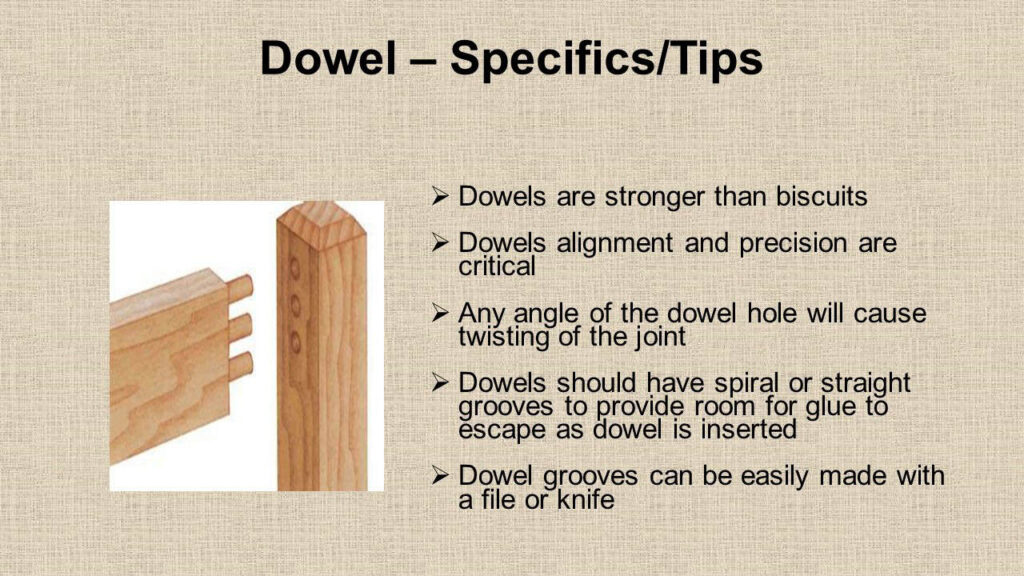 Dowel – Specifics/Tips

➢ Dowels are stronger than biscuits

➢ Dowels alignment and precision are critical

➢ Any angle of the dowel hole will cause twisting of the joint

➢ Dowels should have spiral or straight grooves to provide room for glue to escape as dowel is inserted

➢ Dowel grooves can be easily made with a file or knife